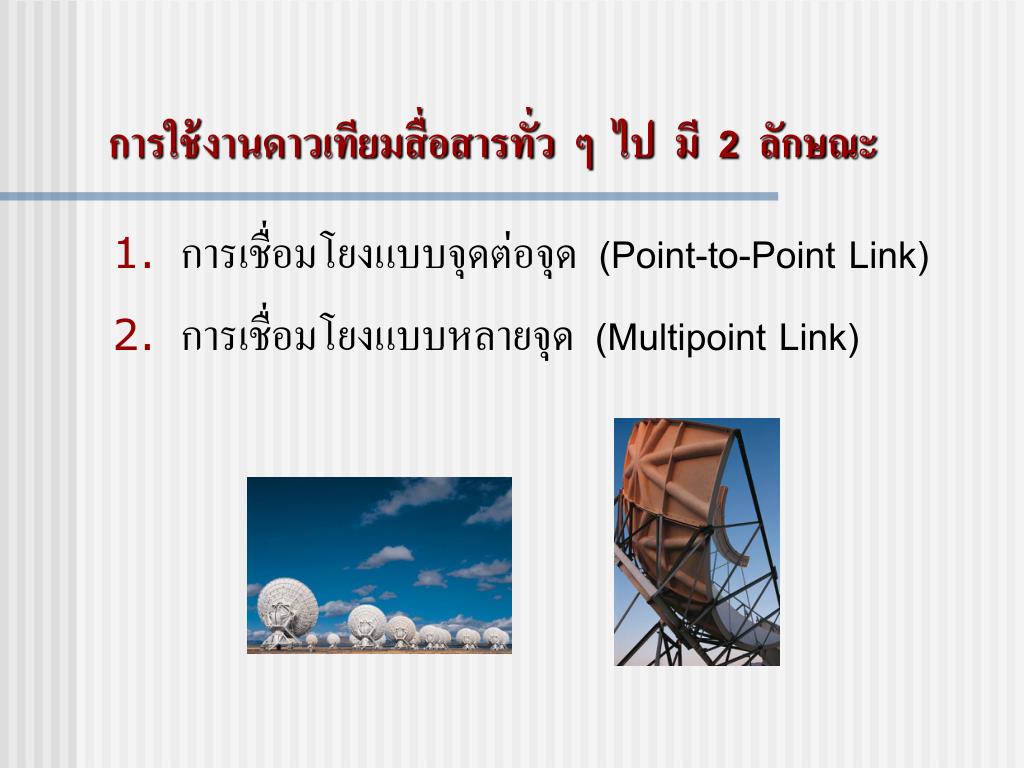 การใช้งานดาวเทียมสื่อสารทั่ว ๆ ไป มี 2 ลักษณะ

1. การเชื่อมโยงแบบจุดต่อจุด (Point-to-Point Link)

2. การเชื่อมโยงแบบหลายจุด (Multipoint Link)